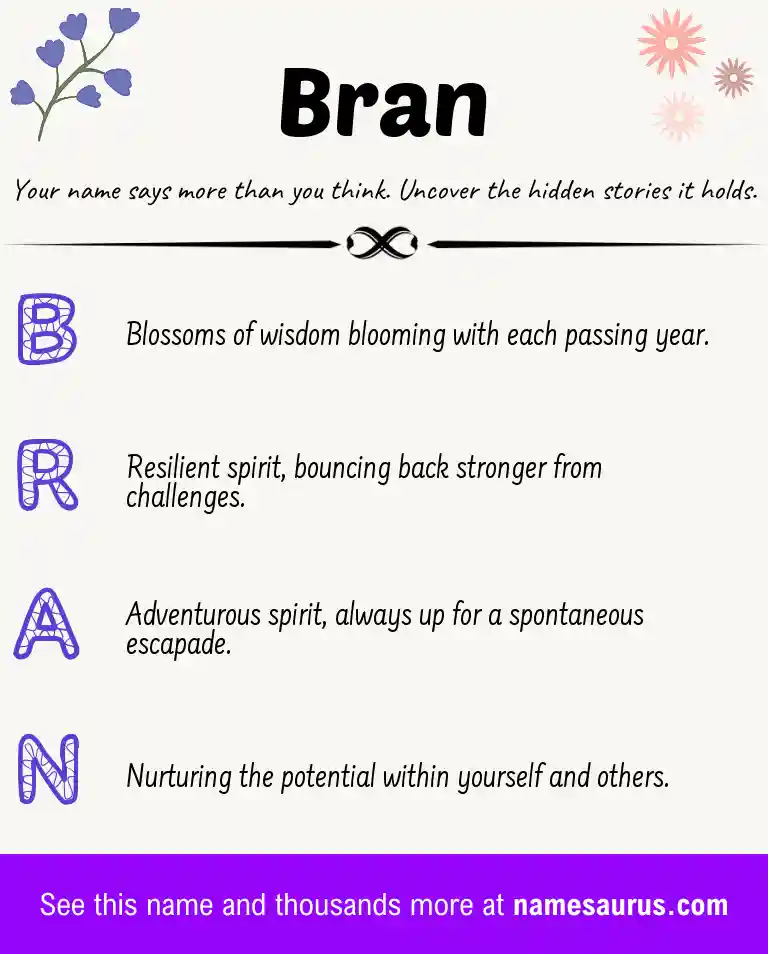 Bran

Your name says more than you think. Uncover the hidden stories it holds.

B

Blossoms of wisdom blooming with each passing year.

R

Resilient spirit, bouncing back stronger from challenges.

A

Adventurous spirit, always up for a spontaneous escapade.

N

Nurturing the potential within yourself and others.

See this name and thousands more at namesaurus.com